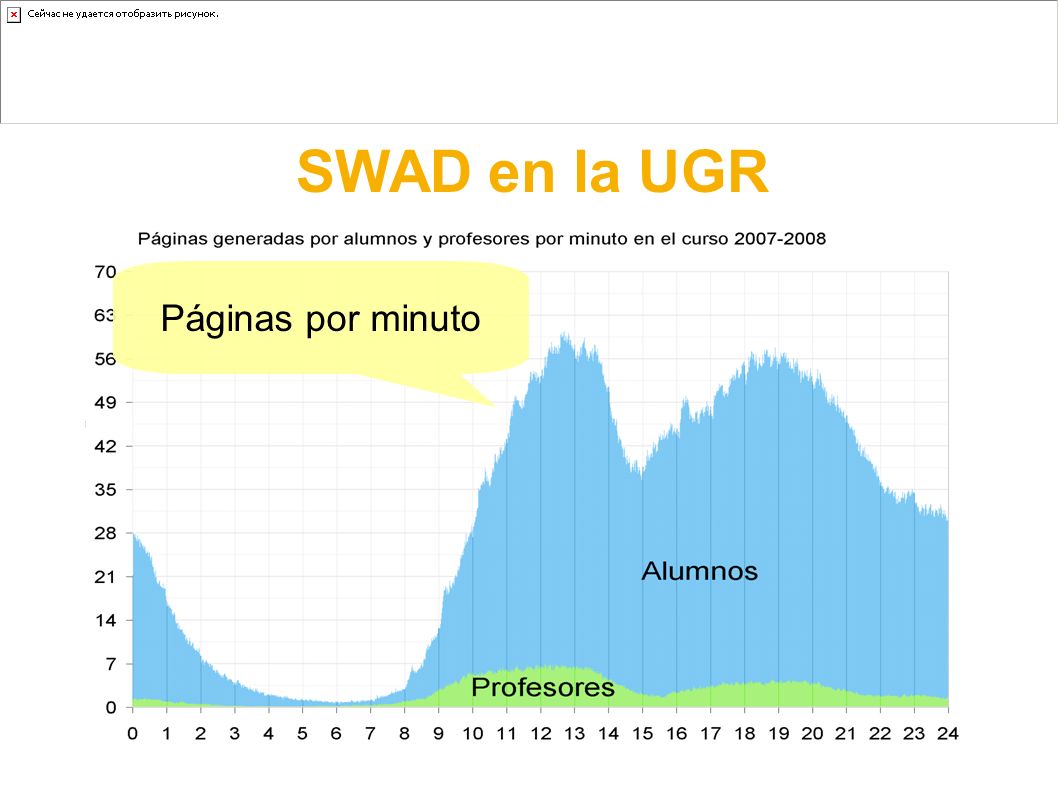 Сейчас не удается отобразить рисунок.

SWAD en la UGR

Páginas generadas por alumnos y profesores por minuto en el curso 2007-2008

Páginas por minuto

70
63
56
49
42
35
28
21
14
7
0

Alumnos

Profesores

0 1 2 3 4 5 6 7 8 9 10 11 12 13 14 15 16 17 18 19 20 21 22 23 24